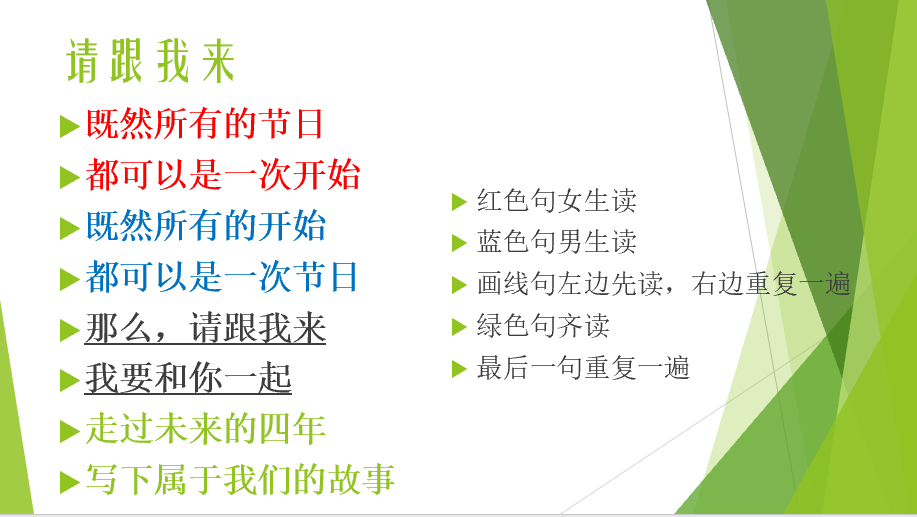 请跟我来

既然所有的节日

都可以是一次开始

既然所有的开始

都可以是一次节日

那么，请跟我来

我要和你一起

走过未来的四年

写下属于我们的故事

红色句女生读

蓝色句男生读

画线句左边先读，右边重复一遍

绿色句齐读

最后一句重复一遍